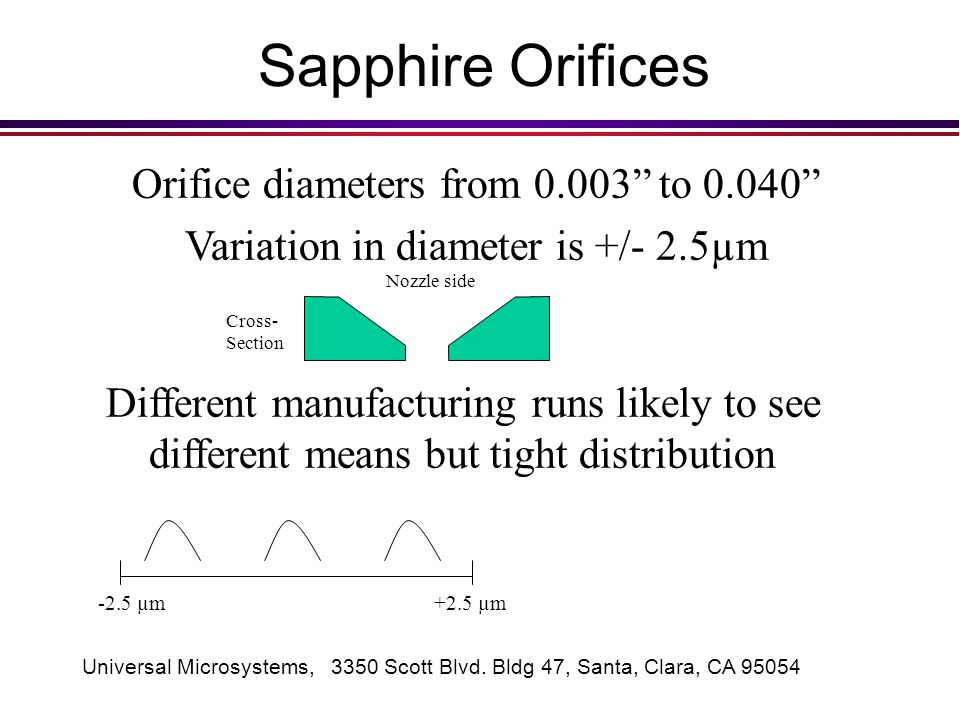 Sapphire Orifices

Orifice diameters from 0.003” to 0.040”

Variation in diameter is +/- 2.5µm

Nozzle side

Cross-Section

Different manufacturing runs likely to see different means but tight distribution

-2.5 µm

+2.5 µm

Universal Microsystems, 3350 Scott Blvd. Bldg 47, Santa, Clara, CA 95054